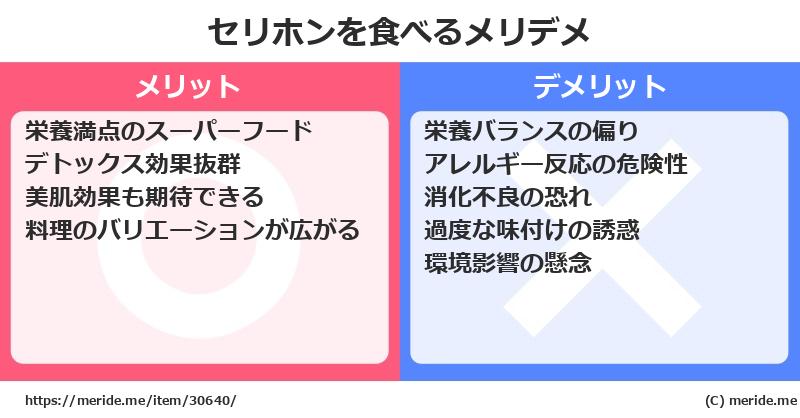 セリホンを食べるメリデメ

メリット

栄養満点のスーパーフード
デトックス効果抜群
美肌効果も期待できる
料理のバリエーションが広がる

デメリット

栄養バランスの偏り
アレルギー反応の危険性
消化不良の恐れ
過度な味付けの誘惑
環境影響の懸念

https://meride.me/item/30640/

(C) meride.me